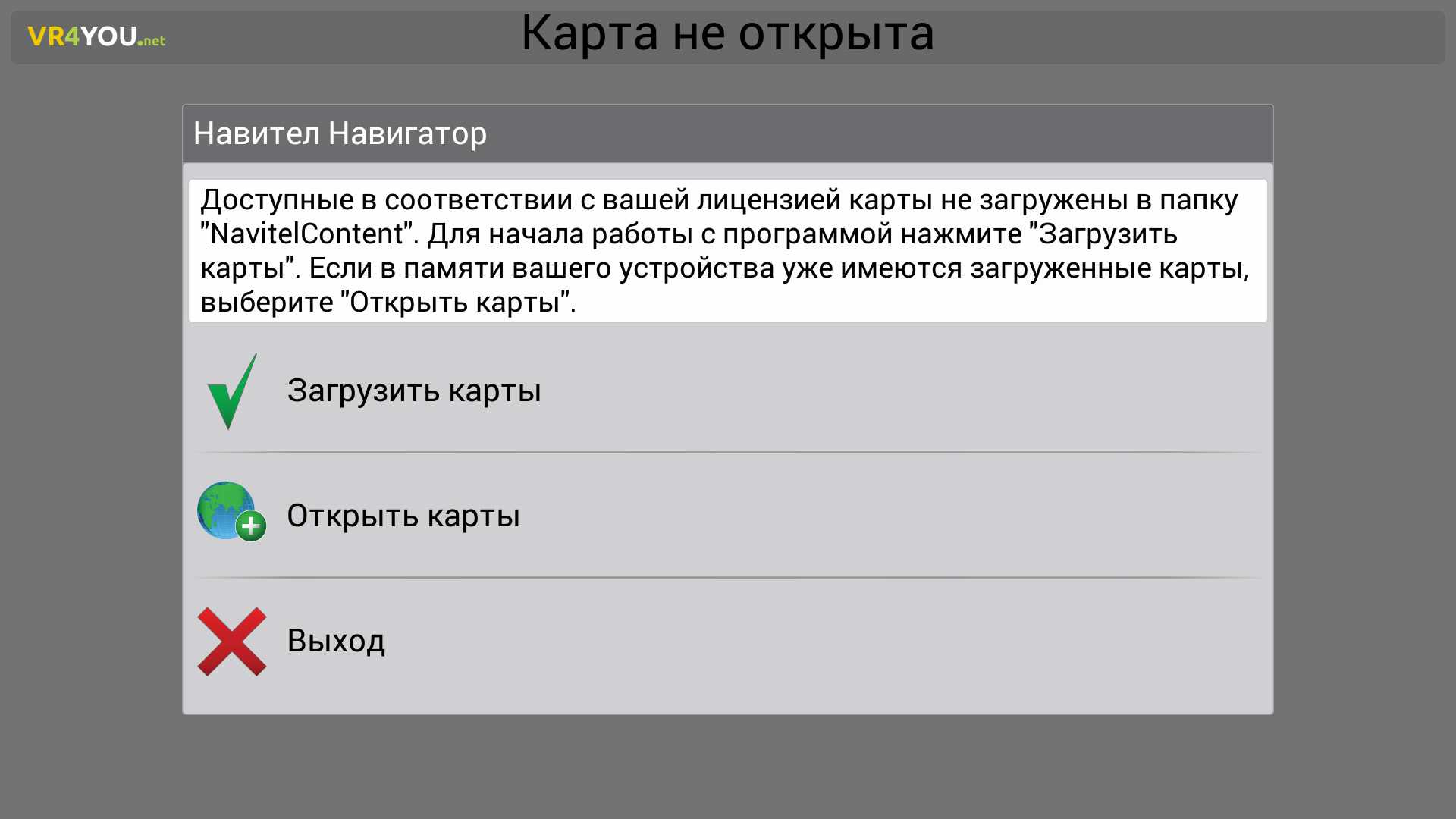 VR4YOU.net

Карта не открыта

Навител Навигатор

Доступные в соответствии с вашей лицензией карты не загружены в папку "NavitelContent". Для начала работы с программой нажмите "Загрузить карты". Если в памяти вашего устройства уже имеются загруженные карты, выберите "Открыть карты".

Загрузить карты

Открыть карты

Выход